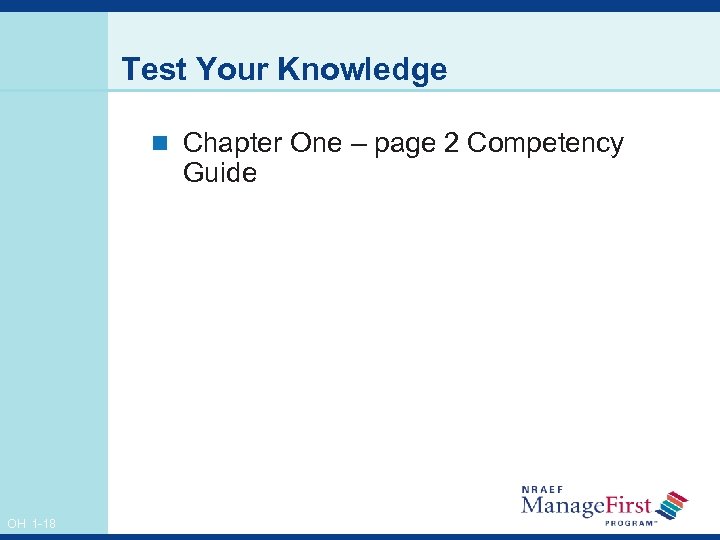 Test Your Knowledge

Chapter One – page 2 Competency Guide

OH 1-18

NRAEF
ManageFirst
PROGRAM™